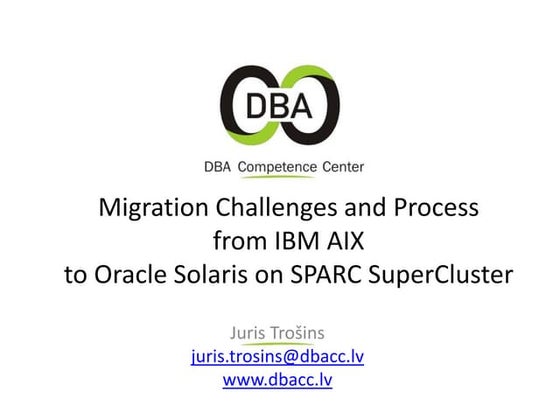 DBA

DBA Competence Center

Migration Challenges and Process from IBM AIX to Oracle Solaris on SPARC SuperCluster

Juris Trošins
juris.trosins@dbacc.lv
www.dbacc.lv